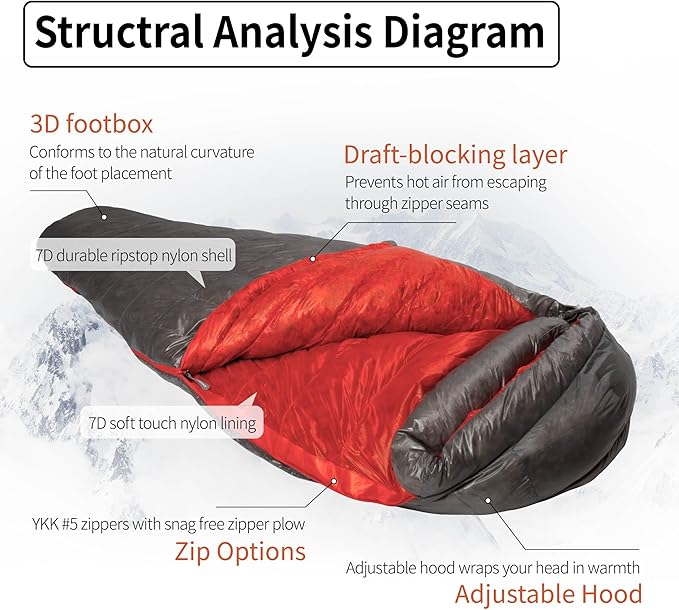 Structral Analysis Diagram

3D footbox
Conforms to the natural curvature of the foot placement

Draft-blocking layer
Prevents hot air from escaping through zipper seams

7D durable ripstop nylon shell

7D soft touch nylon lining

YKK #5 zippers with snag free zipper plow
Zip Options

Adjustable hood wraps your head in warmth
Adjustable Hood